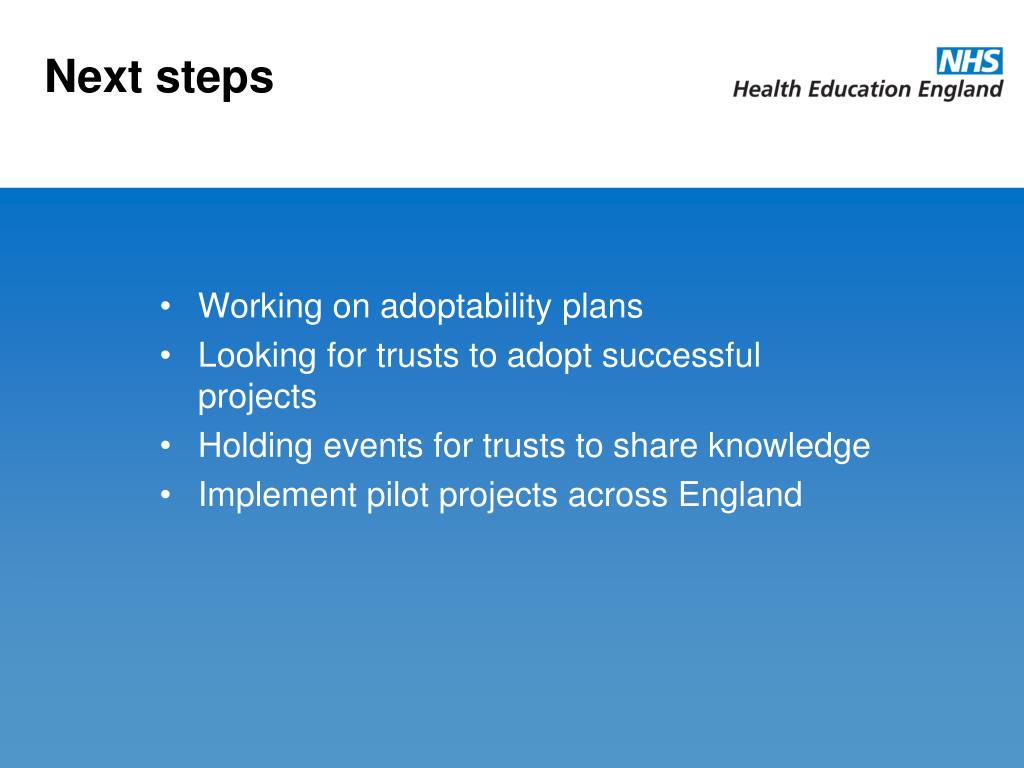 Next steps

NHS
Health Education England

• Working on adoptability plans
• Looking for trusts to adopt successful projects
• Holding events for trusts to share knowledge
• Implement pilot projects across England